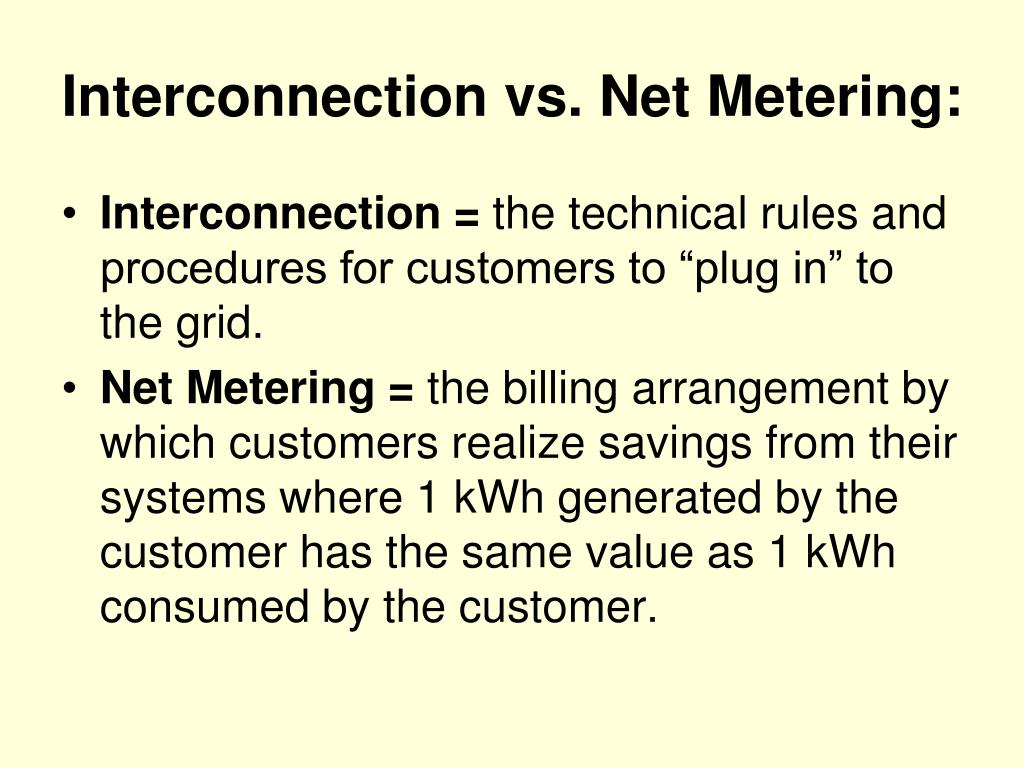 Interconnection vs. Net Metering:

• Interconnection = the technical rules and procedures for customers to “plug in” to the grid.

• Net Metering = the billing arrangement by which customers realize savings from their systems where 1 kWh generated by the customer has the same value as 1 kWh consumed by the customer.